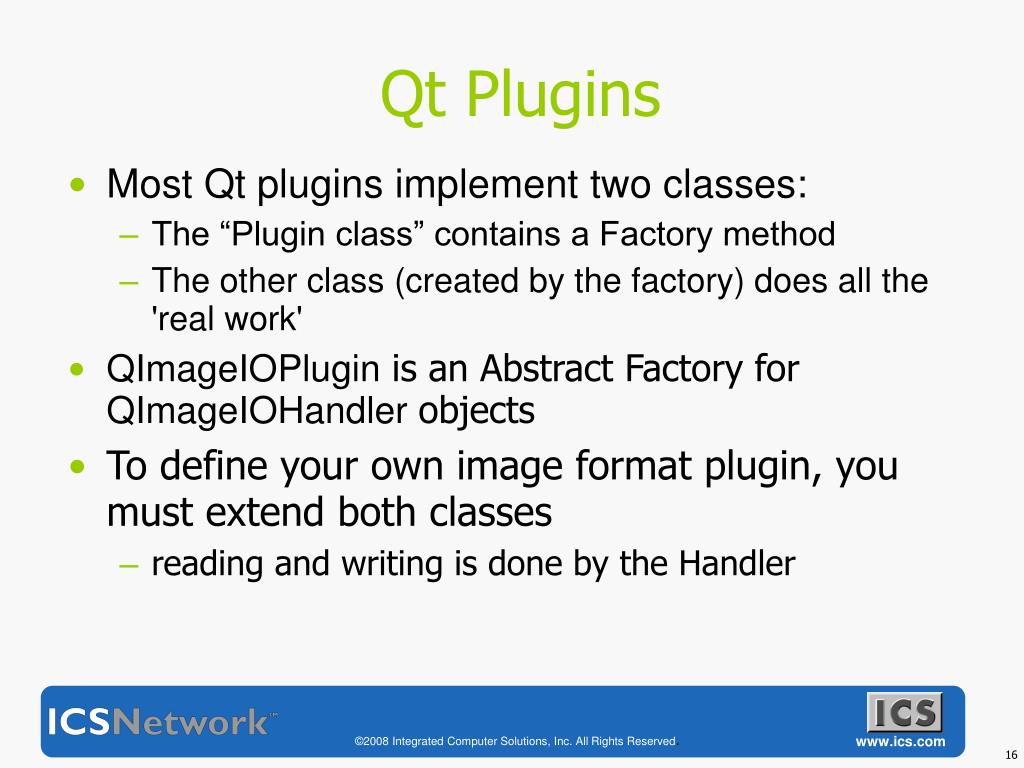 Qt Plugins

• Most Qt plugins implement two classes:
– The “Plugin class” contains a Factory method
– The other class (created by the factory) does all the 'real work'

• QImageIOPlugin is an Abstract Factory for QImageIOHandler objects

• To define your own image format plugin, you must extend both classes
– reading and writing is done by the Handler

ICSNetwork™

©2008 Integrated Computer Solutions, Inc. All Rights Reserved

ICS

www.ics.com

16